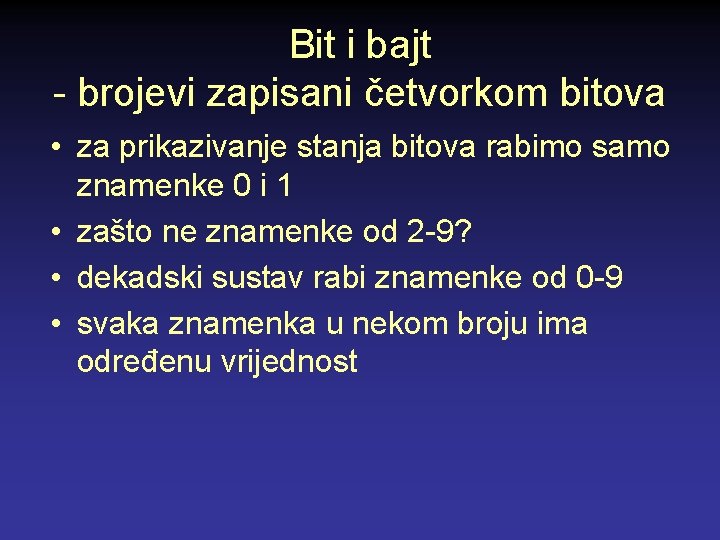 Bit i bajt
- brojevi zapisani četvorkom bitova

• za prikazivanje stanja bitova rabimo samo znamenke 0 i 1
• zašto ne znamenke od 2-9?
• dekadski sustav rabi znamenke od 0-9
• svaka znamenka u nekom broju ima određenu vrijednost